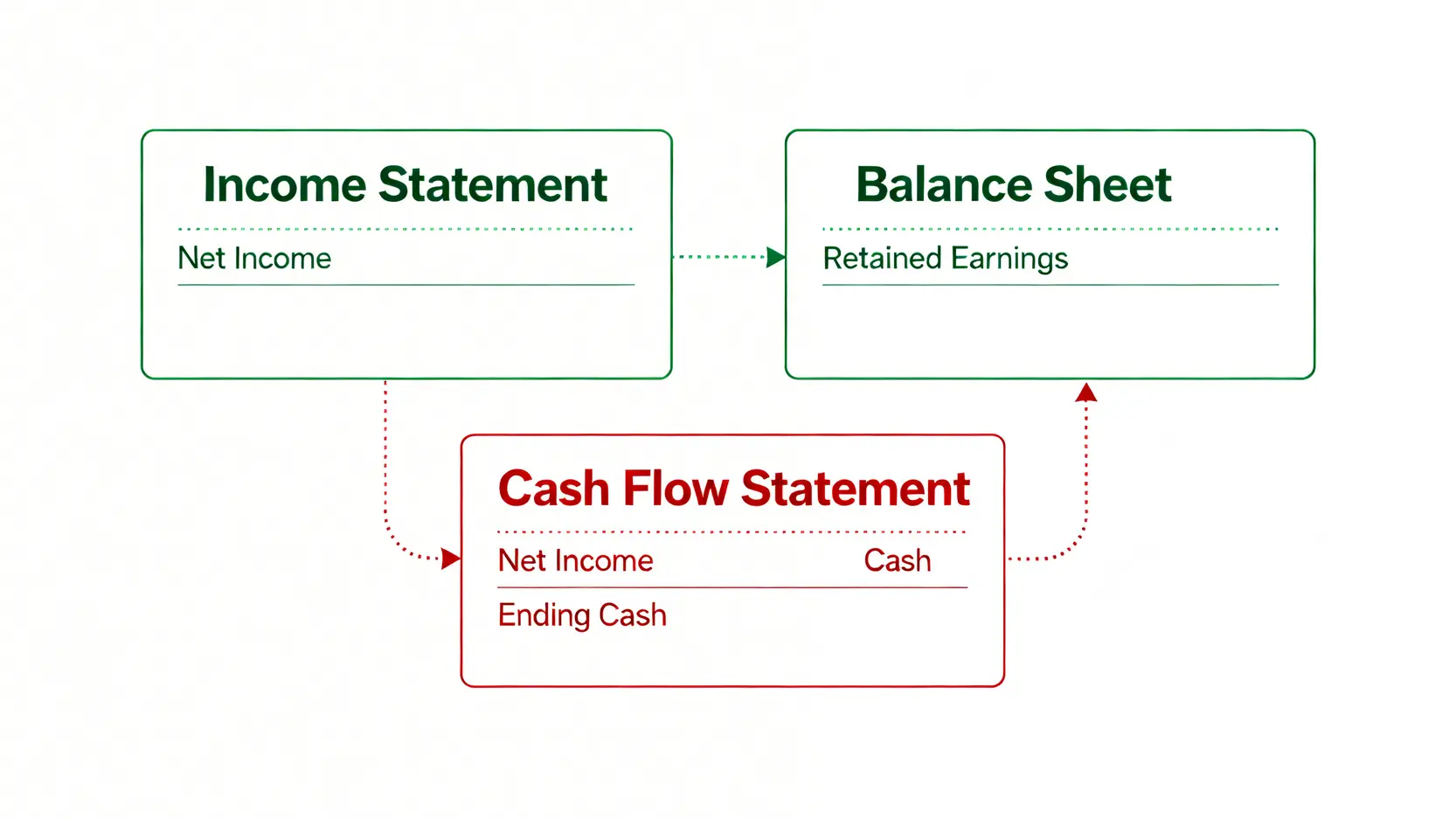 Income Statement

Net Income

Balance Sheet

Retained Earnings

Cash Flow Statement

Net Income Cash

Ending Cash